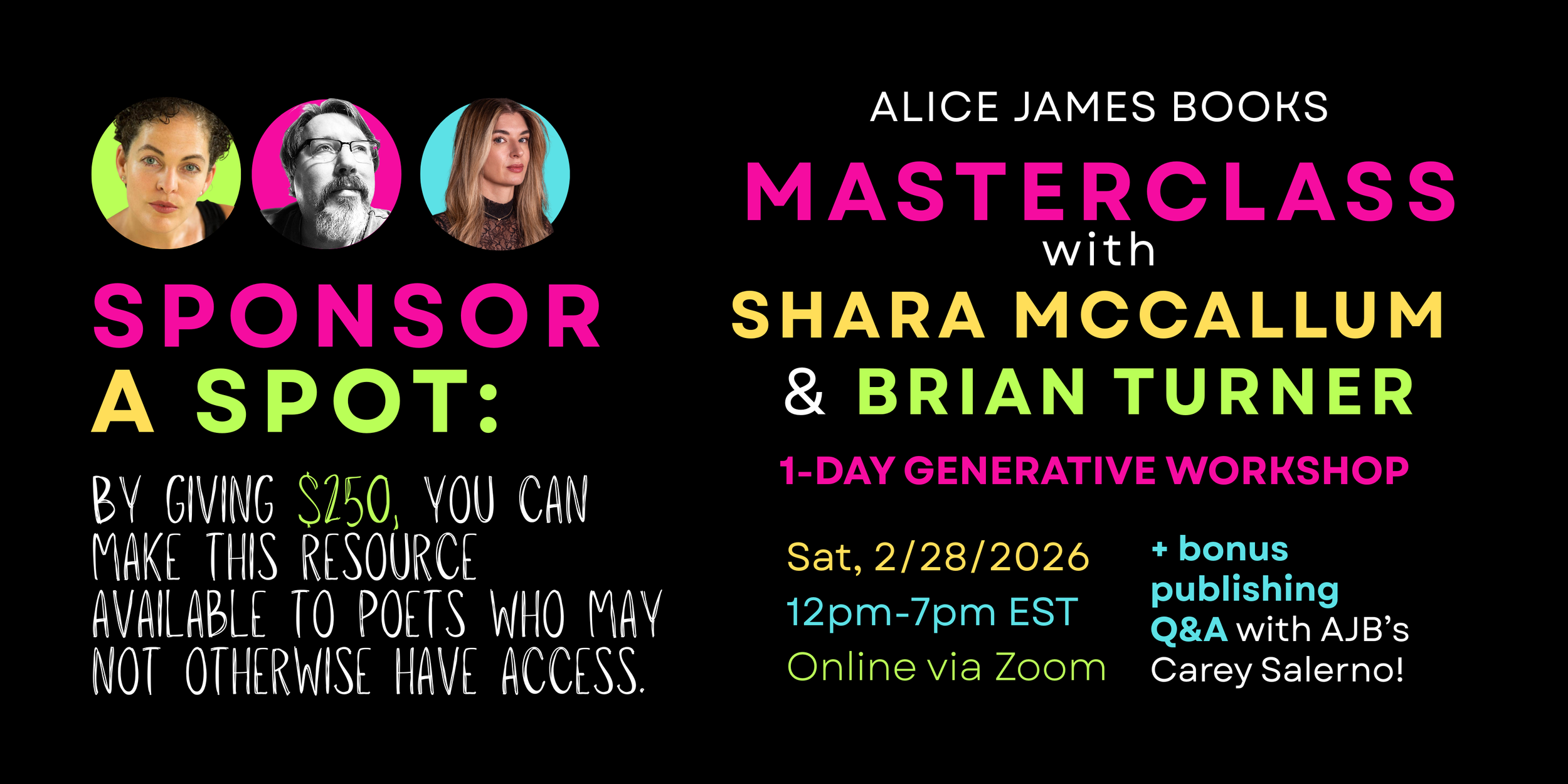 SPONSOR A SPOT:

BY GIVING $250, YOU CAN MAKE THIS RESOURCE AVAILABLE TO POETS WHO MAY NOT OTHERWISE HAVE ACCESS.

ALICE JAMES BOOKS

MASTERCLASS
with
SHARA MCCALLUM
& BRIAN TURNER

1-DAY GENERATIVE WORKSHOP

Sat, 2/28/2026
12pm-7pm EST
Online via Zoom

+ bonus publishing Q&A with AJB's Carey Salerno!